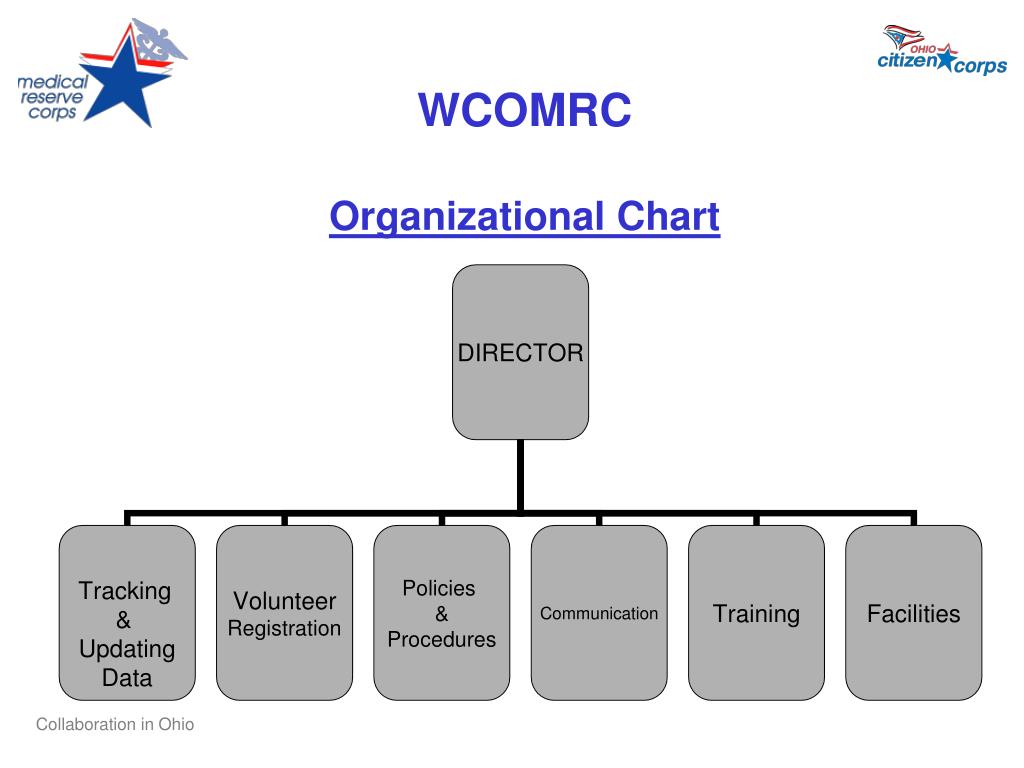 medical reserve corps

OHIO citizen corps

WCOMRC

Organizational Chart

DIRECTOR

Tracking & Updating Data

Volunteer Registration

Policies & Procedures

Communication

Training

Facilities

Collaboration in Ohio